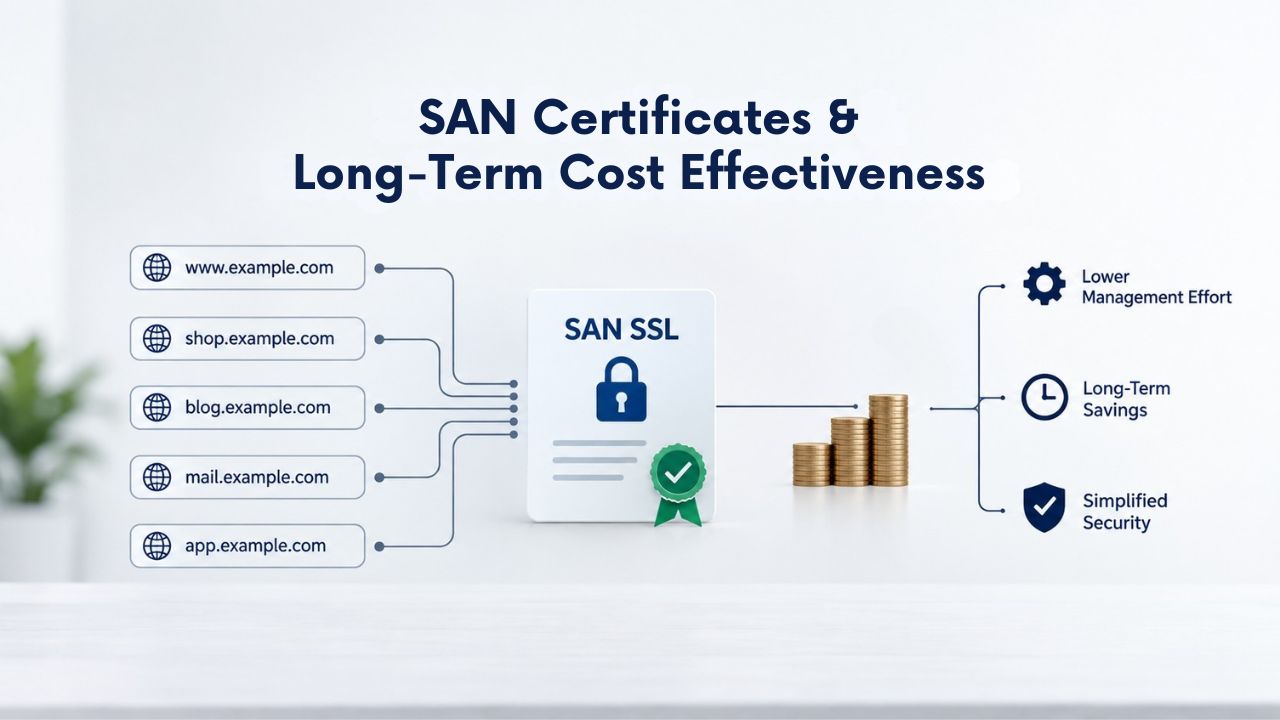 SAN Certificates &
Long-Term Cost Effectiveness

www.example.com

shop.example.com

blog.example.com

mail.example.com

app.example.com

SAN SSL

Lower
Management Effort

Long-Term
Savings

Simplified
Security